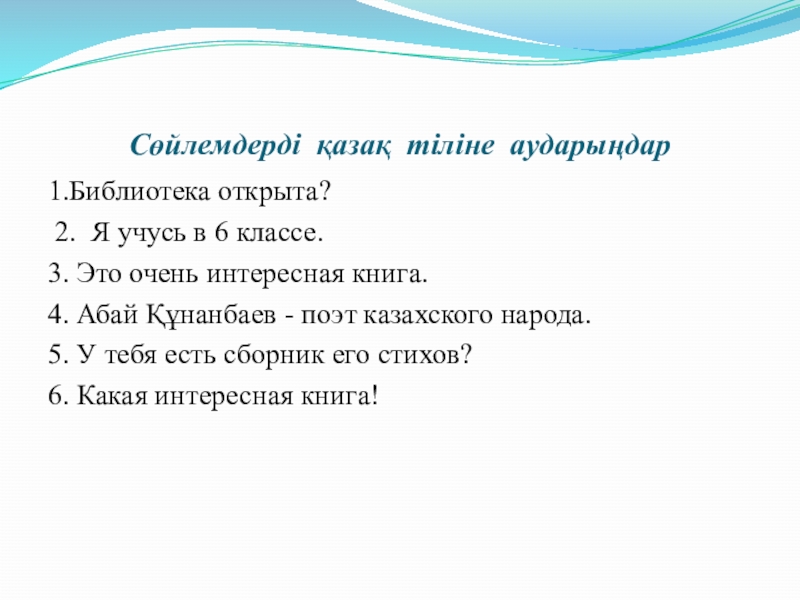 Сөйлемдерді қазақ тіліне аударыңдар

1.Библиотека открыта?

2. Я учусь в 6 классе.

3. Это очень интересная книга.

4. Абай Құнанбаев - поэт казахского народа.

5. У тебя есть сборник его стихов?

6. Какая интересная книга!